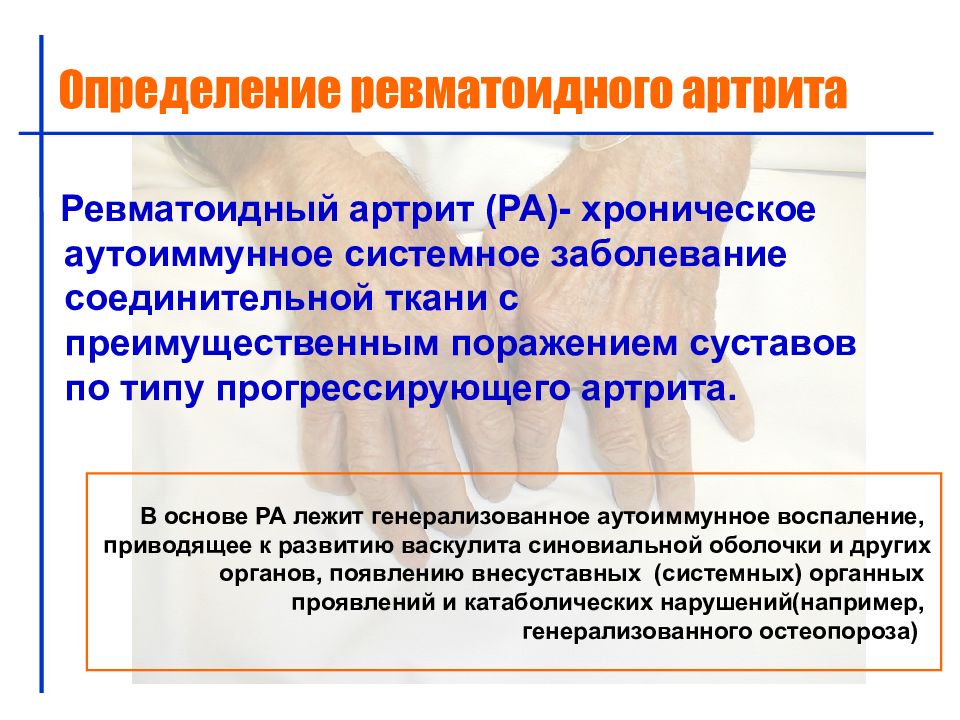 Определение ревматоидного артрита

Ревматоидный артрит (РА)- хроническое аутоиммунное системное заболевание соединительной ткани с преимущественным поражением суставов по типу прогрессирующего артрита.

В основе РА лежит генерализованное аутоиммунное воспаление, приводящее к развитию васкулита синовиальной оболочки и других органов, появлению внесуставных (системных) органных проявлений и катаболических нарушений(например, генерализованного остеопороза)